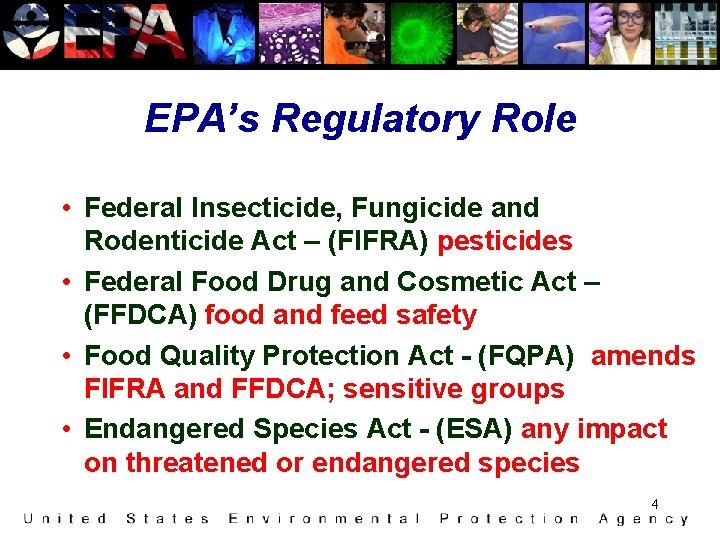 EPA

EPA's Regulatory Role

• Federal Insecticide, Fungicide and Rodenticide Act – (FIFRA) pesticides
• Federal Food Drug and Cosmetic Act – (FFDCA) food and feed safety
• Food Quality Protection Act - (FQPA) amends FIFRA and FFDCA; sensitive groups
• Endangered Species Act - (ESA) any impact on threatened or endangered species

4

United States Environmental Protection Agency